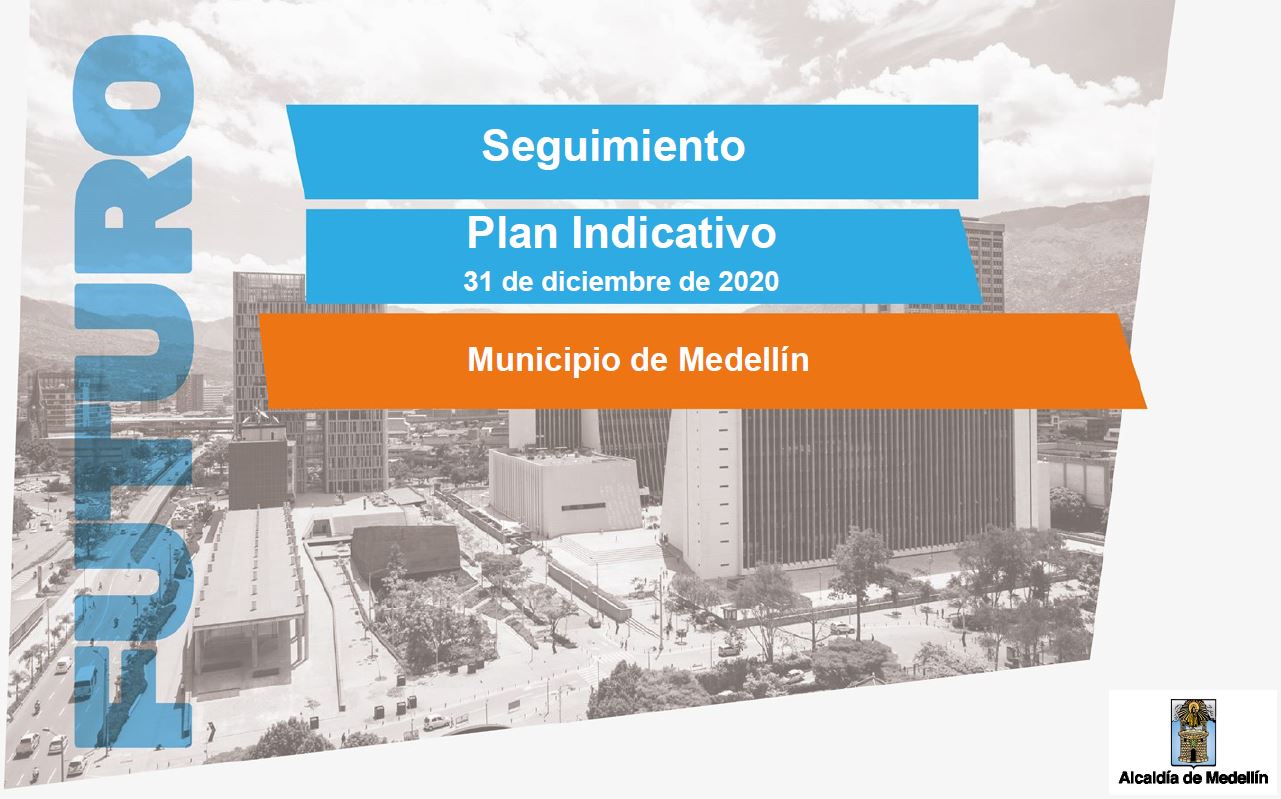 FUTURO

Seguimiento

Plan Indicativo

31 de diciembre de 2020

Municipio de Medellín

Alcaldía de Medellín